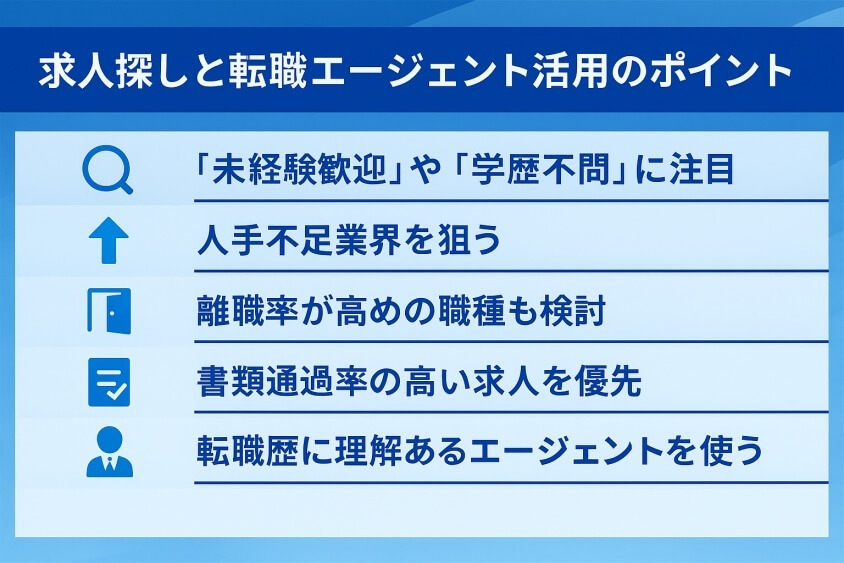 求人探しと転職エージェント活用のポイント

「未経験歓迎」や「学歴不問」に注目

人手不足業界を狙う

離職率が高めの職種も検討

書類通過率の高い求人を優先

転職歴に理解あるエージェントを使う